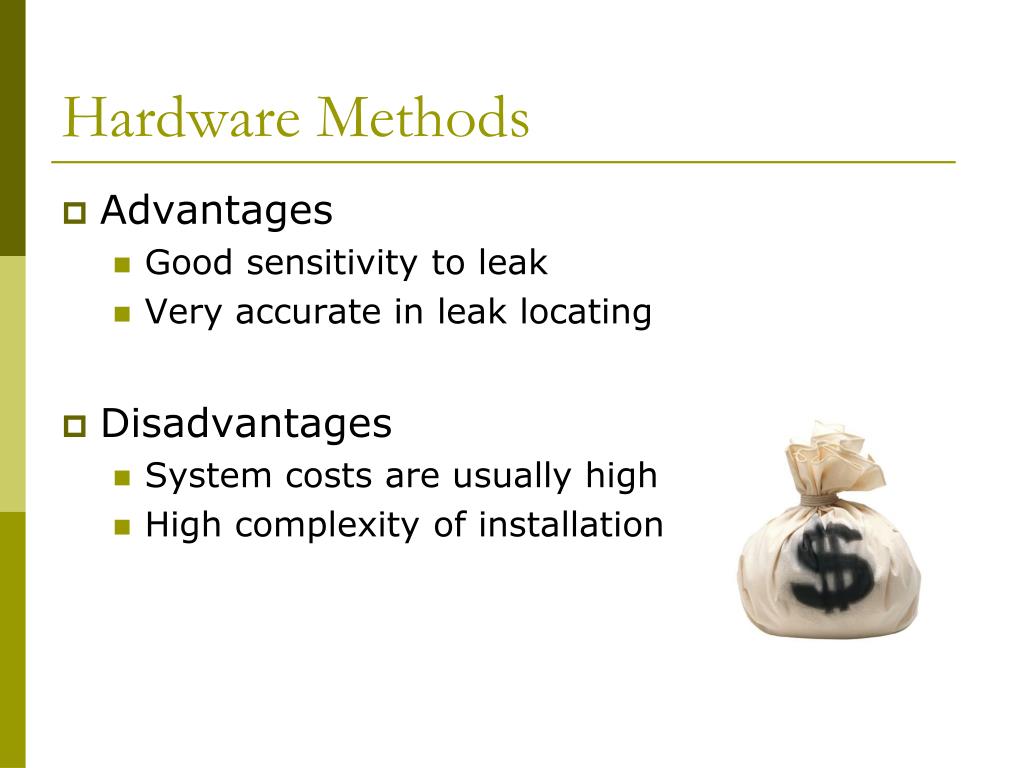 Hardware Methods

Advantages

Good sensitivity to leak

Very accurate in leak locating

Disadvantages

System costs are usually high

High complexity of installation

$